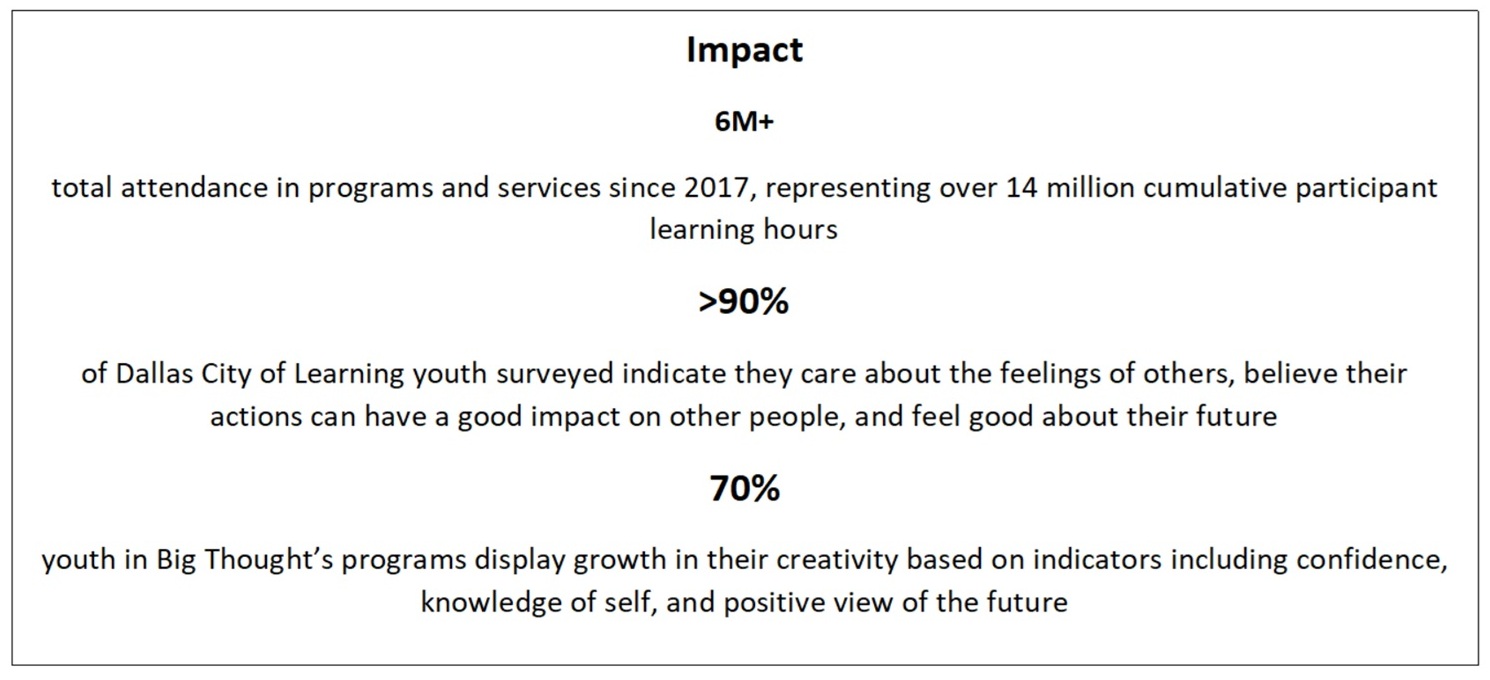 Impact

6M+

total attendance in programs and services since 2017, representing over 14 million cumulative participant learning hours

>90%

of Dallas City of Learning youth surveyed indicate they care about the feelings of others, believe their actions can have a good impact on other people, and feel good about their future

70%

youth in Big Thought's programs display growth in their creativity based on indicators including confidence, knowledge of self, and positive view of the future